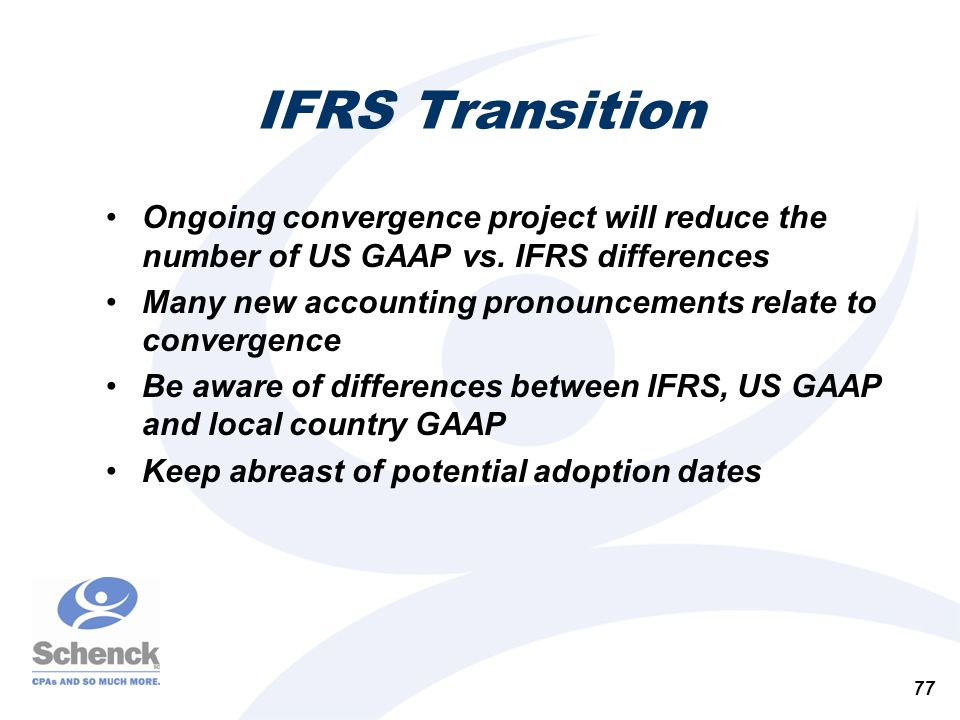 IFRS Transition

• Ongoing convergence project will reduce the number of US GAAP vs. IFRS differences
• Many new accounting pronouncements relate to convergence
• Be aware of differences between IFRS, US GAAP and local country GAAP
• Keep abreast of potential adoption dates

Schenck
CPAs AND SO MUCH MORE.

77